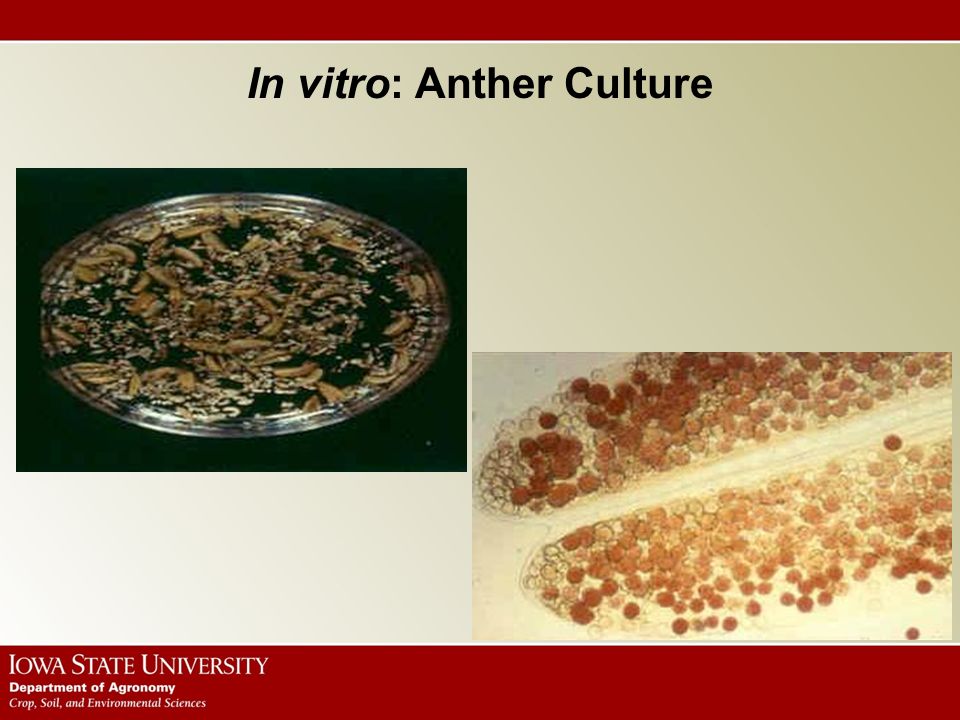 In vitro: Anther Culture

IOWA STATE UNIVERSITY
Department of Agronomy
Crop, Soil, and Environmental Sciences